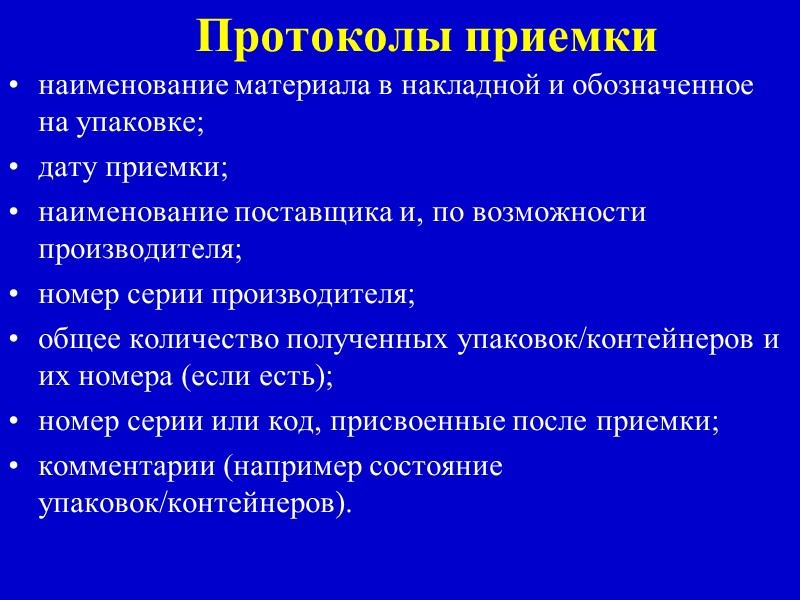 Протоколы приемки

• наименование материала в накладной и обозначенное на упаковке;
• дату приемки;
• наименование поставщика и, по возможности производителя;
• номер серии производителя;
• общее количество полученных упаковок/контейнеров и их номера (если есть);
• номер серии или код, присвоенные после приемки;
• комментарии (например состояние упаковок/контейнеров).